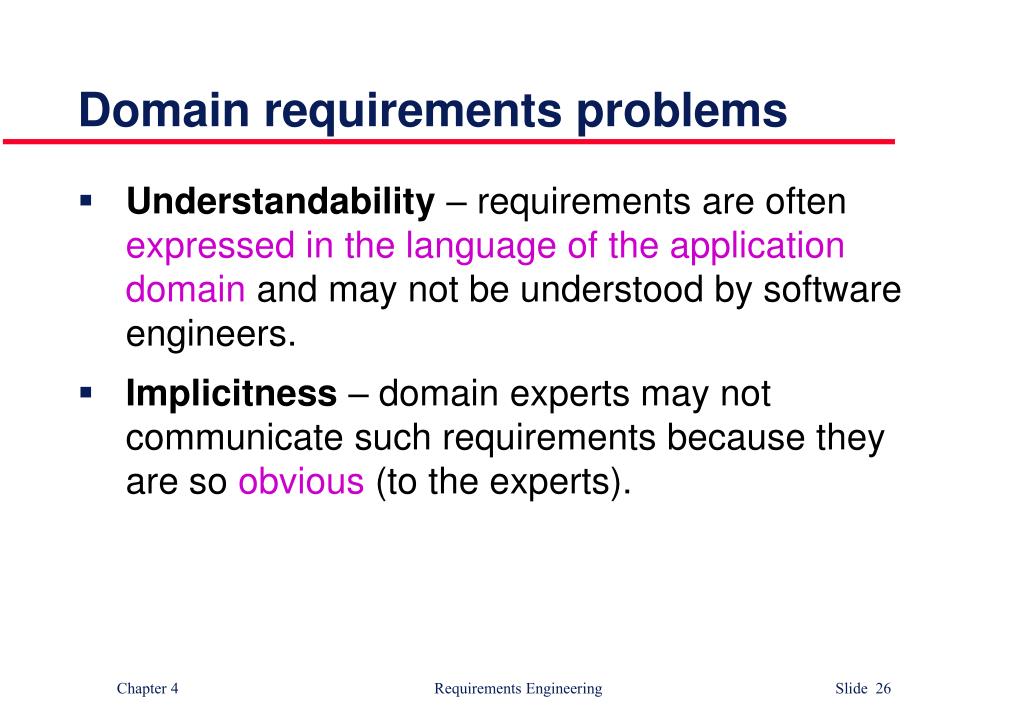 Domain requirements problems

▪ Understandability – requirements are often expressed in the language of the application domain and may not be understood by software engineers.

▪ Implicitness – domain experts may not communicate such requirements because they are so obvious (to the experts).

Chapter 4

Requirements Engineering

Slide 26